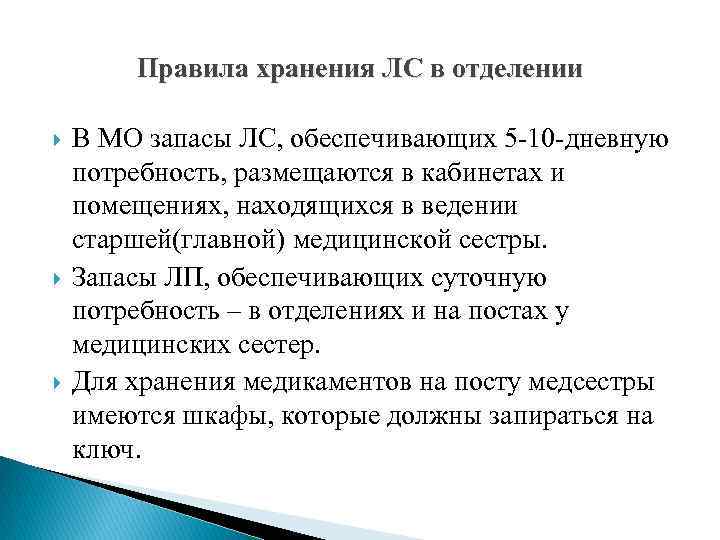 Правила хранения ЛС в отделении

В МО запасы ЛС, обеспечивающих 5-10-дневную потребность, размещаются в кабинетах и помещениях, находящихся в ведении старшей(главной) медицинской сестры.

Запасы ЛП, обеспечивающих суточную потребность – в отделениях и на постах у медицинских сестер.

Для хранения медикаментов на посту медсестры имеются шкафы, которые должны запираться на ключ.